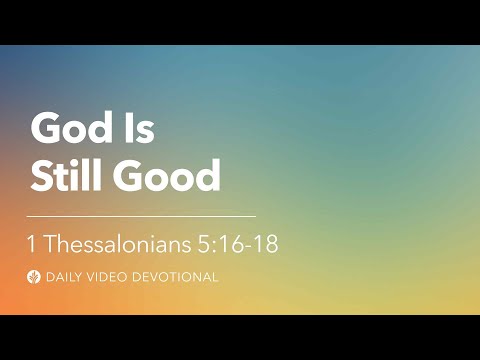 God Is
Still Good

1 Thessalonians 5:16-18

DAILY VIDEO DEVOTIONAL